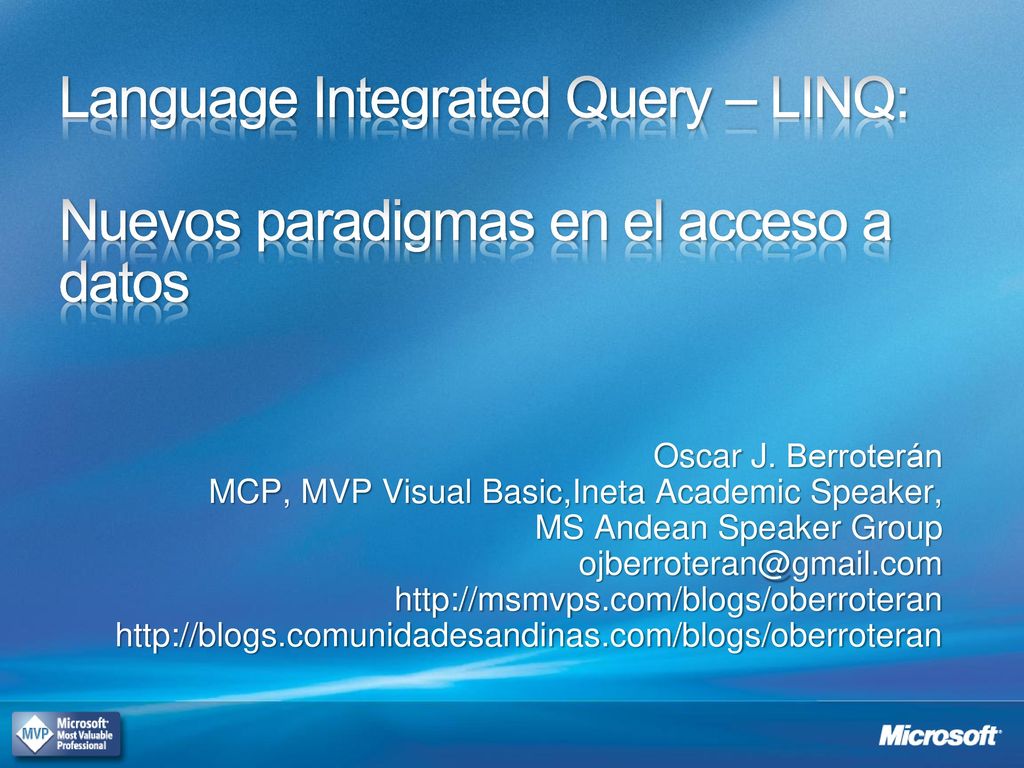 Language Integrated Query – LINQ:

Nuevos paradigmas en el acceso a datos

Oscar J. Berroterán
MCP, MVP Visual Basic,Ineta Academic Speaker,
MS Andean Speaker Group
ojberroteran@gmail.com
http://msmvps.com/blogs/oberroteran
http://blogs.comunidadesandinas.com/blogs/oberroteran

MVP Microsoft Most Valuable Professional

Microsoft